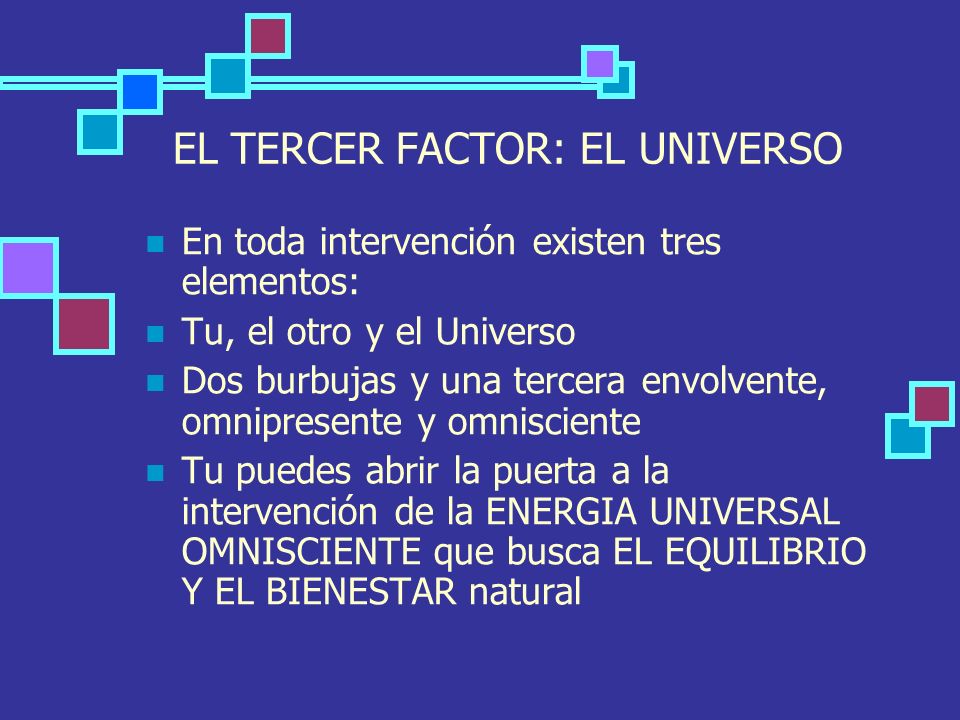 EL TERCER FACTOR: EL UNIVERSO

- En toda intervención existen tres elementos:
- Tu, el otro y el Universo
- Dos burbujas y una tercera envolvente, omnipresente y omnisciente
- Tu puedes abrir la puerta a la intervención de la ENERGIA UNIVERSAL OMNISCIENTE que busca EL EQUILIBRIO Y EL BIENESTAR natural